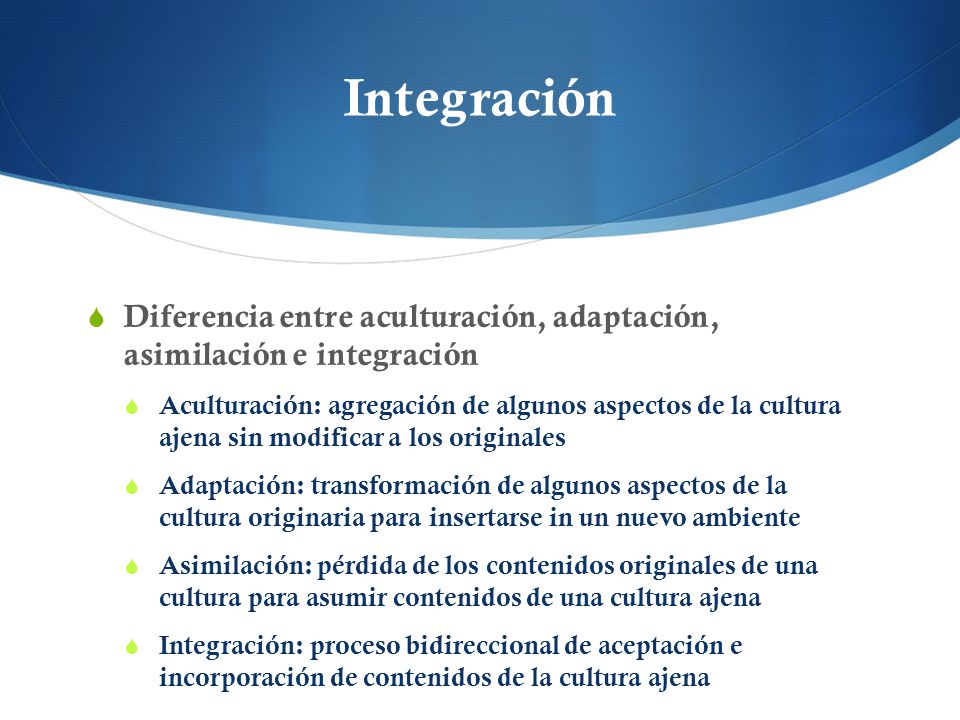 Integración

Diferencia entre aculturación, adaptación, asimilación e integración

Aculturación: agregación de algunos aspectos de la cultura ajena sin modificar a los originales

Adaptación: transformación de algunos aspectos de la cultura originaria para insertarse in un nuevo ambiente

Asimilación: pérdida de los contenidos originales de una cultura para asumir contenidos de una cultura ajena

Integración: proceso bidireccional de aceptación e incorporación de contenidos de la cultura ajena